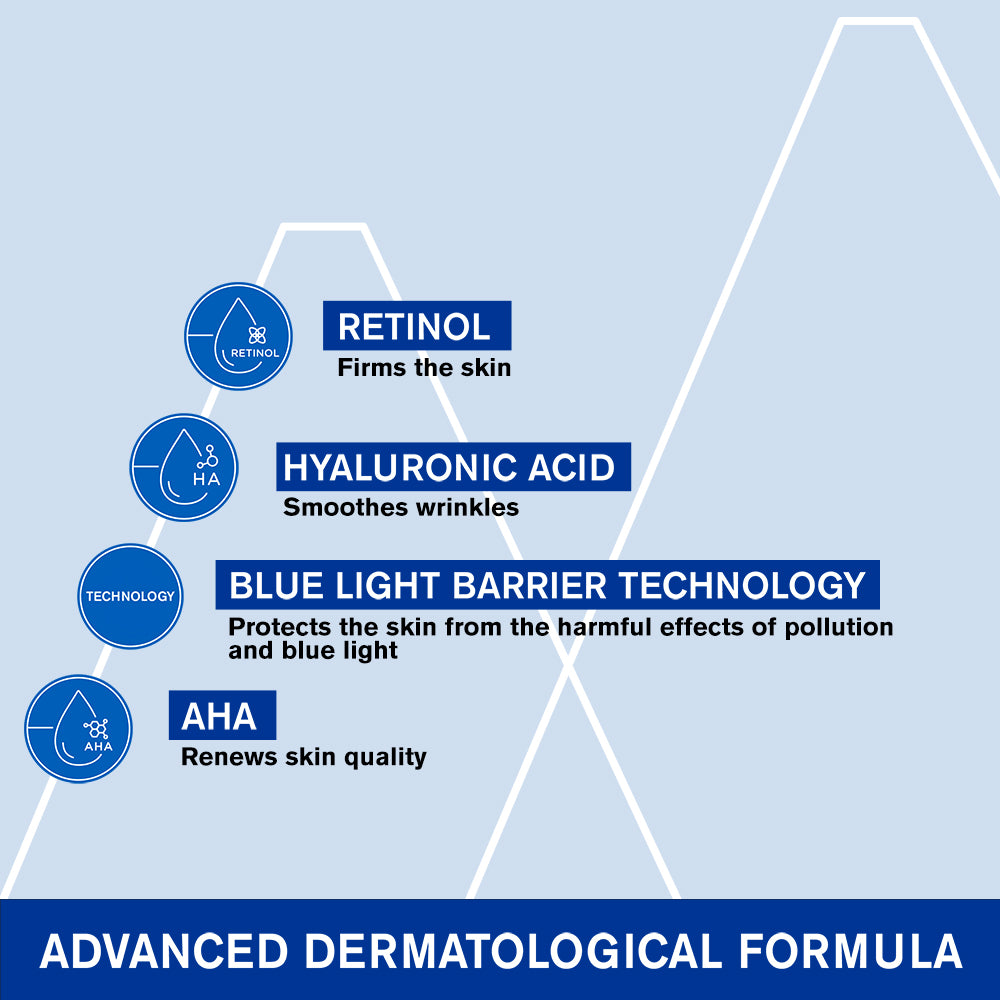 RETINOL

RETINOL
Firms the skin

HA

HYALURONIC ACID
Smoothes wrinkles

TECHNOLOGY

BLUE LIGHT BARRIER TECHNOLOGY
Protects the skin from the harmful effects of pollution and blue light

AHA

AHA
Renews skin quality

ADVANCED DERMATOLOGICAL FORMULA